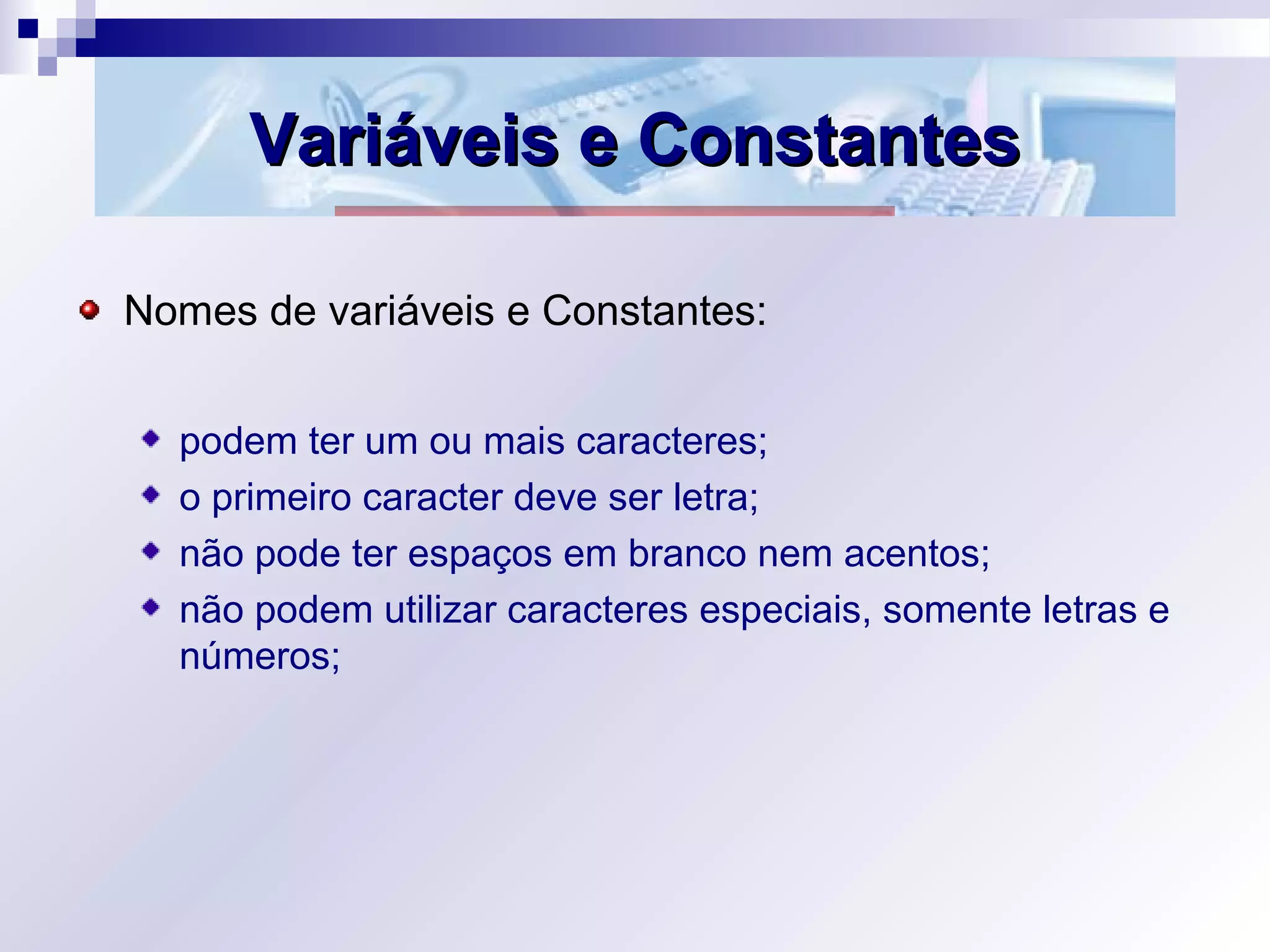 Variáveis e Constantes

Nomes de variáveis e Constantes:

podem ter um ou mais caracteres;
o primeiro caracter deve ser letra;
não pode ter espaços em branco nem acentos;
não podem utilizar caracteres especiais, somente letras e números;